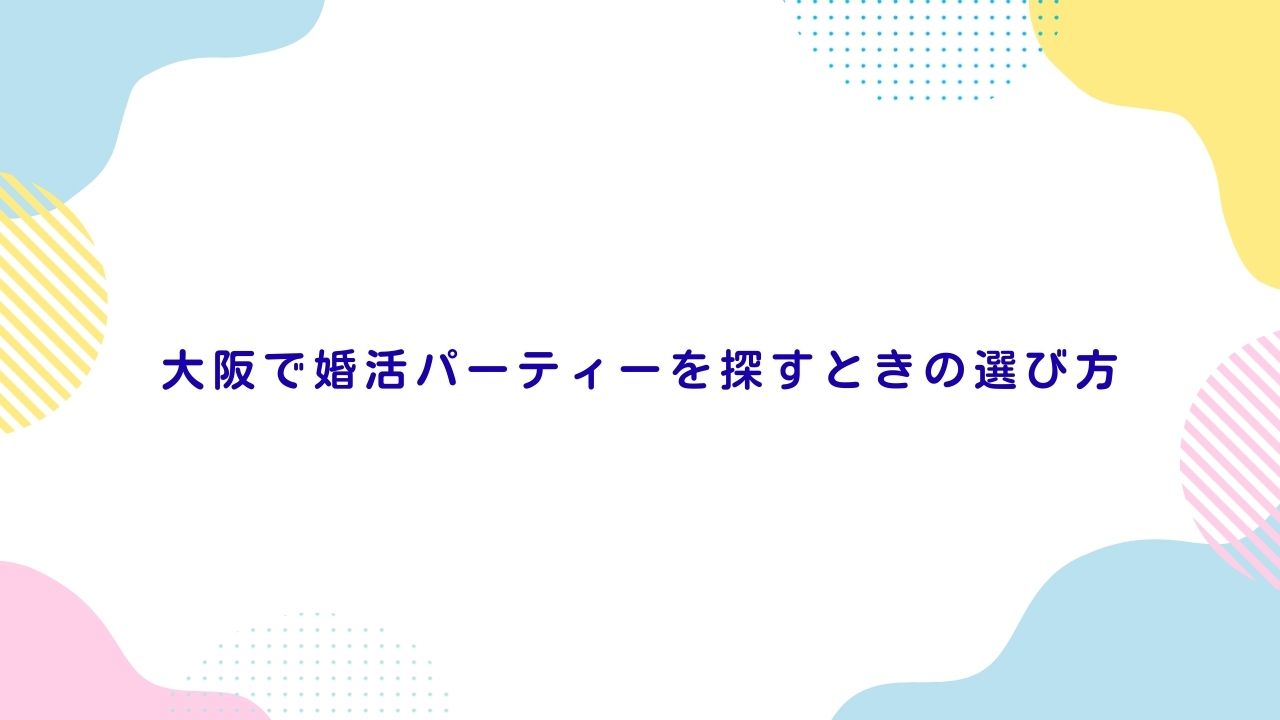 大阪で婚活パーティーを探すときの選び方